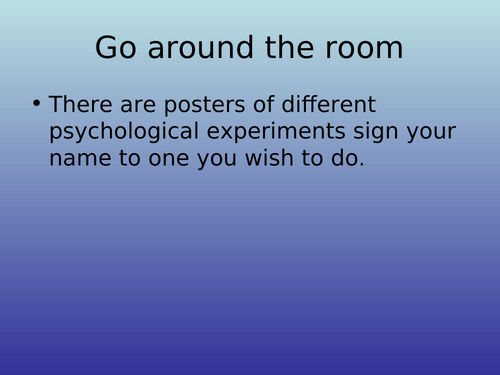 Go around the room

• There are posters of different psychological experiments sign your name to one you wish to do.